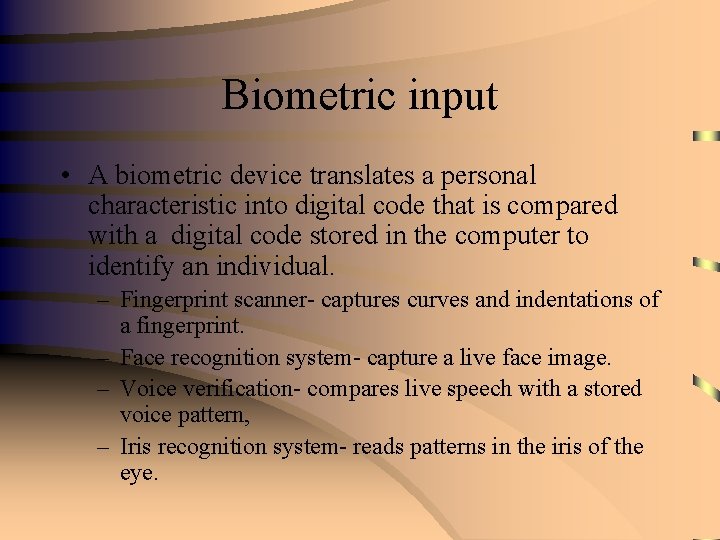 Biometric input

• A biometric device translates a personal characteristic into digital code that is compared with a  digital code stored in the computer to identify an individual.
– Fingerprint scanner- captures curves and indentations of a fingerprint.
– Face recognition system- capture a live face image.
– Voice verification- compares live speech with a stored voice pattern,
– Iris recognition system- reads patterns in the iris of the eye.